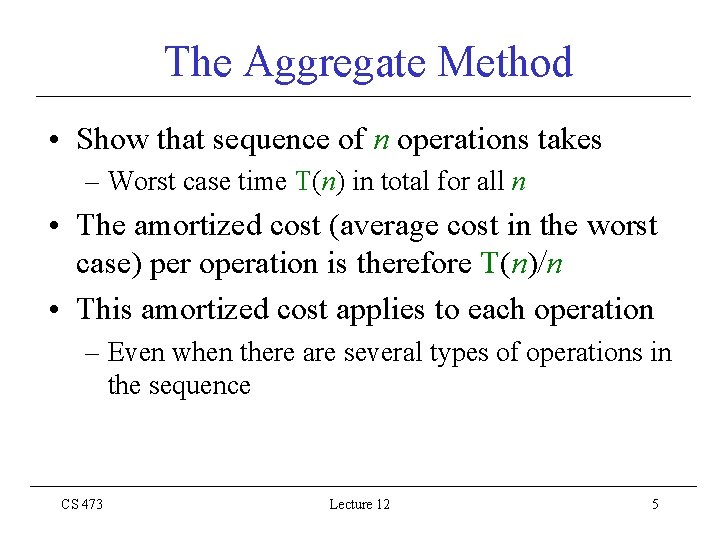 The Aggregate Method

• Show that sequence of $n$ operations takes
– Worst case time $T(n)$ in total for all $n$

• The amortized cost (average cost in the worst case) per operation is therefore $T(n)/n$

• This amortized cost applies to each operation
– Even when there are several types of operations in the sequence

CS 473

Lecture 12

5